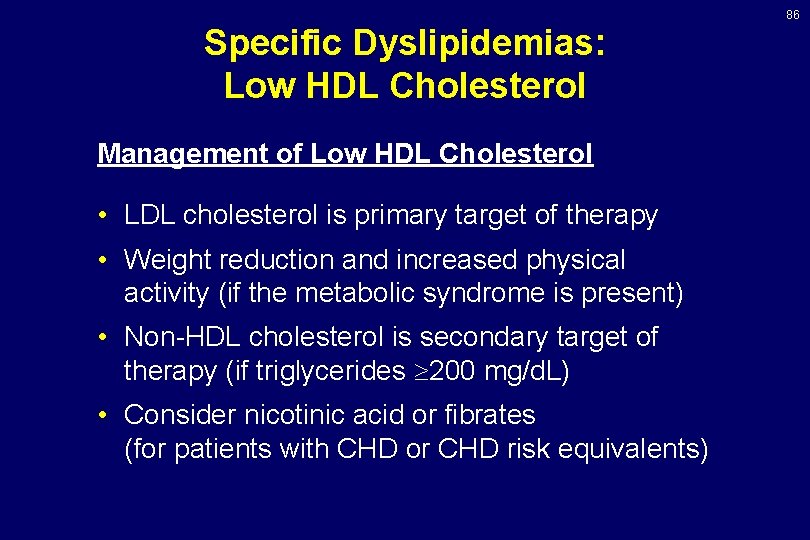 86

Specific Dyslipidemias:
Low HDL Cholesterol

Management of Low HDL Cholesterol

• LDL cholesterol is primary target of therapy

• Weight reduction and increased physical activity (if the metabolic syndrome is present)

• Non-HDL cholesterol is secondary target of therapy (if triglycerides $\geq$200 mg/dL)

• Consider nicotinic acid or fibrates (for patients with CHD or CHD risk equivalents)